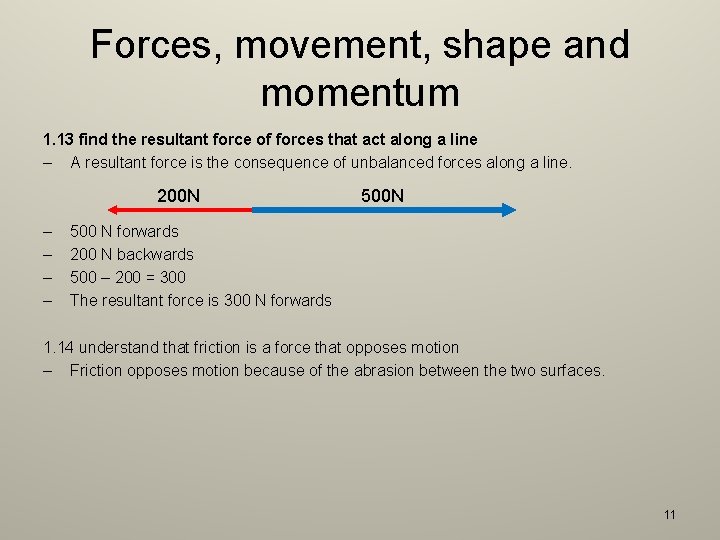 Forces, movement, shape and momentum

1.13 find the resultant force of forces that act along a line
– A resultant force is the consequence of unbalanced forces along a line.

200N

500N

– 500 N forwards
– 200 N backwards
– 500 – 200 = 300
– The resultant force is 300 N forwards

1.14 understand that friction is a force that opposes motion
– Friction opposes motion because of the abrasion between the two surfaces.

11